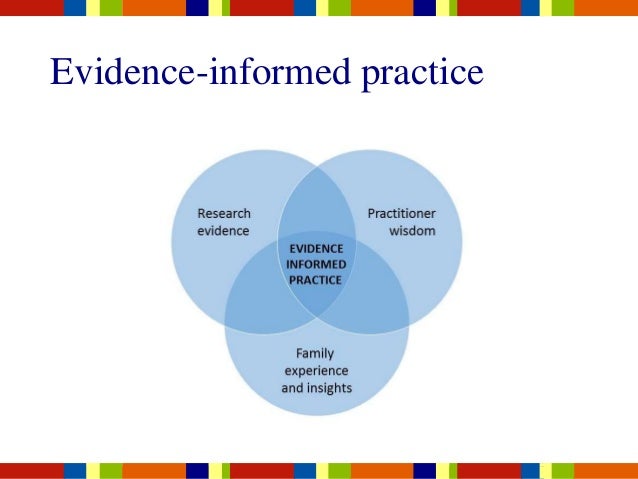 Evidence-informed practice

Research evidence

Practitioner wisdom

EVIDENCE INFORMED PRACTICE

Family experience and insights